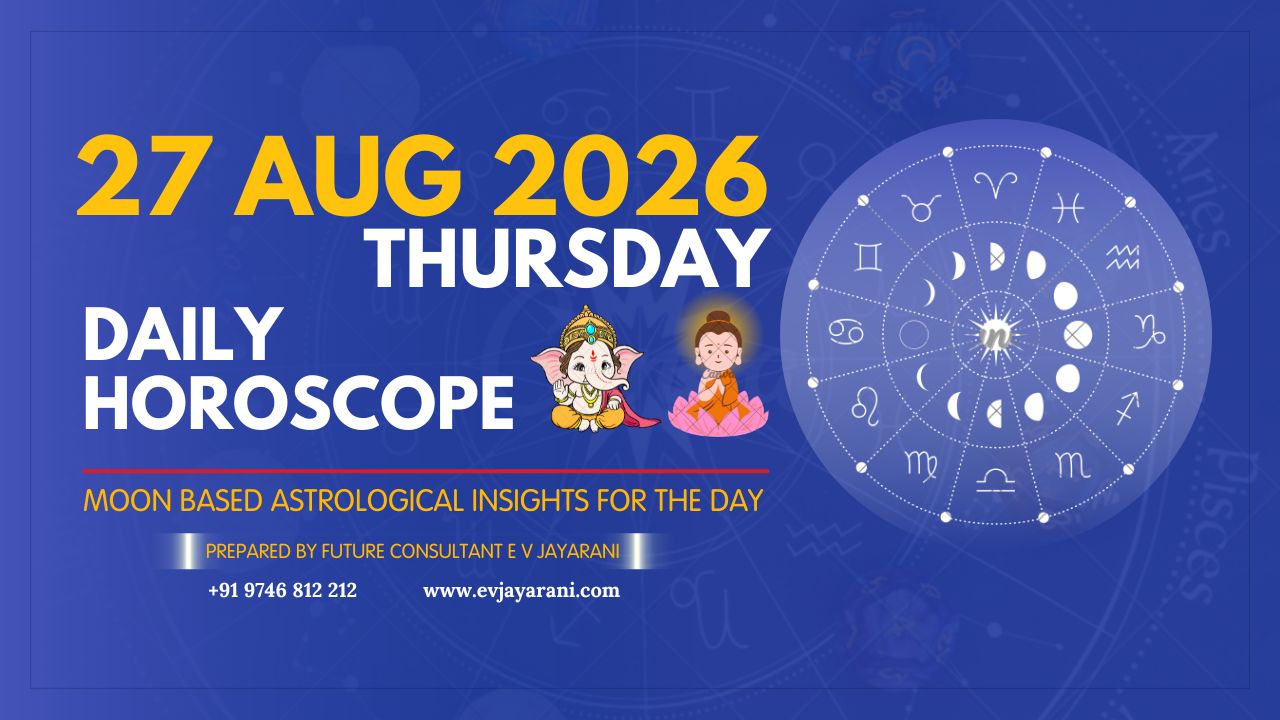 27 AUG 2026
THURSDAY
DAILY HOROSCOPE

MOON BASED ASTROLOGICAL INSIGHTS FOR THE DAY

PREPARED BY FUTURE CONSULTANT E V JAYARANI

+91 9746 812 212 www.evjayarani.com

Aries
Pisces